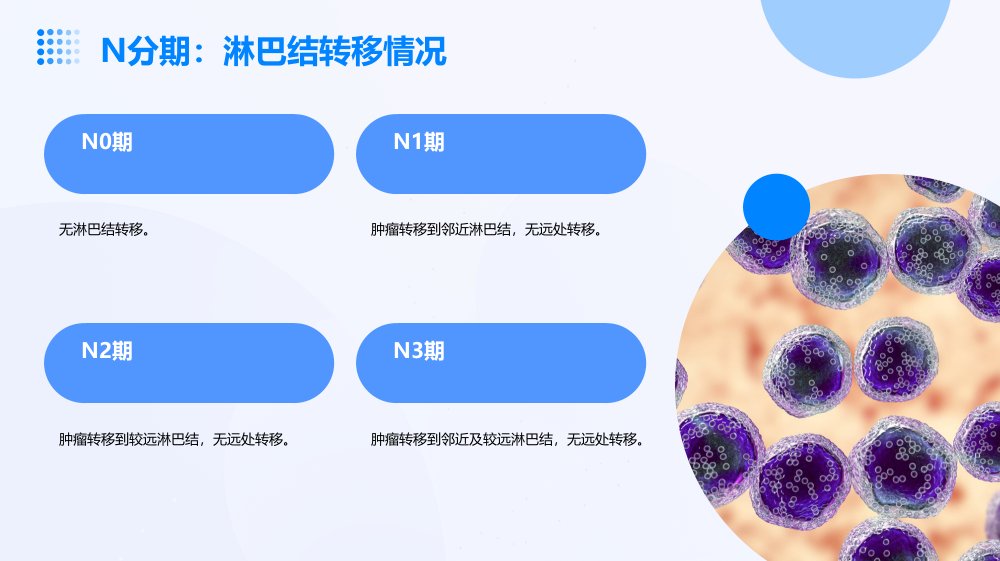 N分期：淋巴结转移情况

N0期

无淋巴结转移。

N1期

肿瘤转移到邻近淋巴结，无远处转移。

N2期

肿瘤转移到较远淋巴结，无远处转移。

N3期

肿瘤转移到邻近及较远淋巴结，无远处转移。